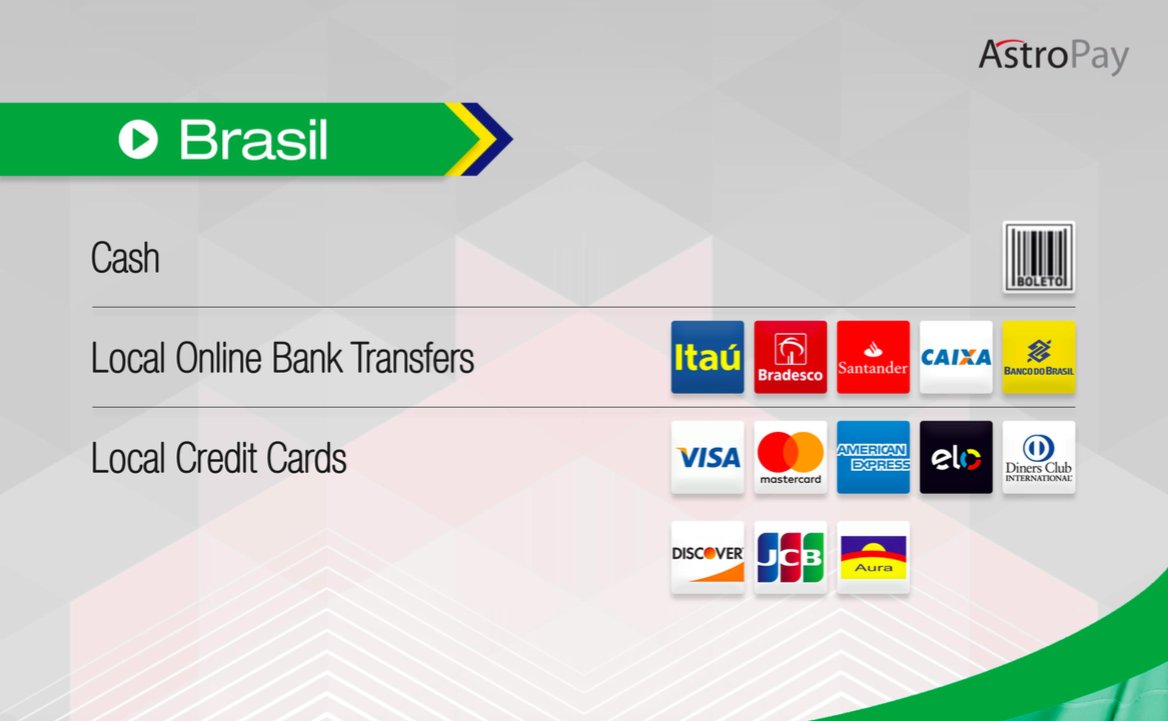 AstroPay

Brasil

Cash

BOLETO

Local Online Bank Transfers

Itaú

Bradesco

Santander

CAIXA

BANCO DO BRASIL

Local Credit Cards

VISA

mastercard

AMERICAN EXPRESS

elo

Diners Club INTERNATIONAL

DISCOVER

JCB

Aura